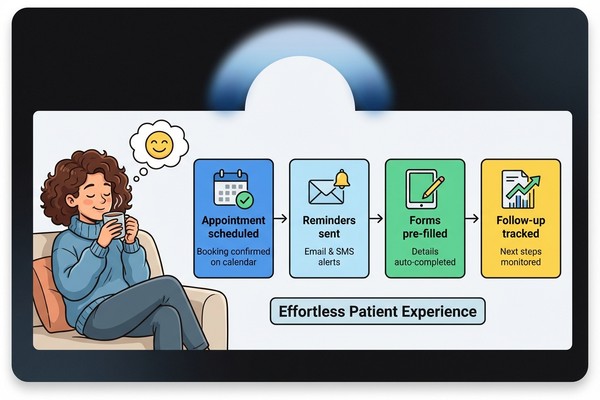 Appointment scheduled

Booking confirmed on calendar

Reminders sent

Email & SMS alerts

Forms pre-filled

Details auto-completed

Follow-up tracked

Next steps monitored

Effortless Patient Experience